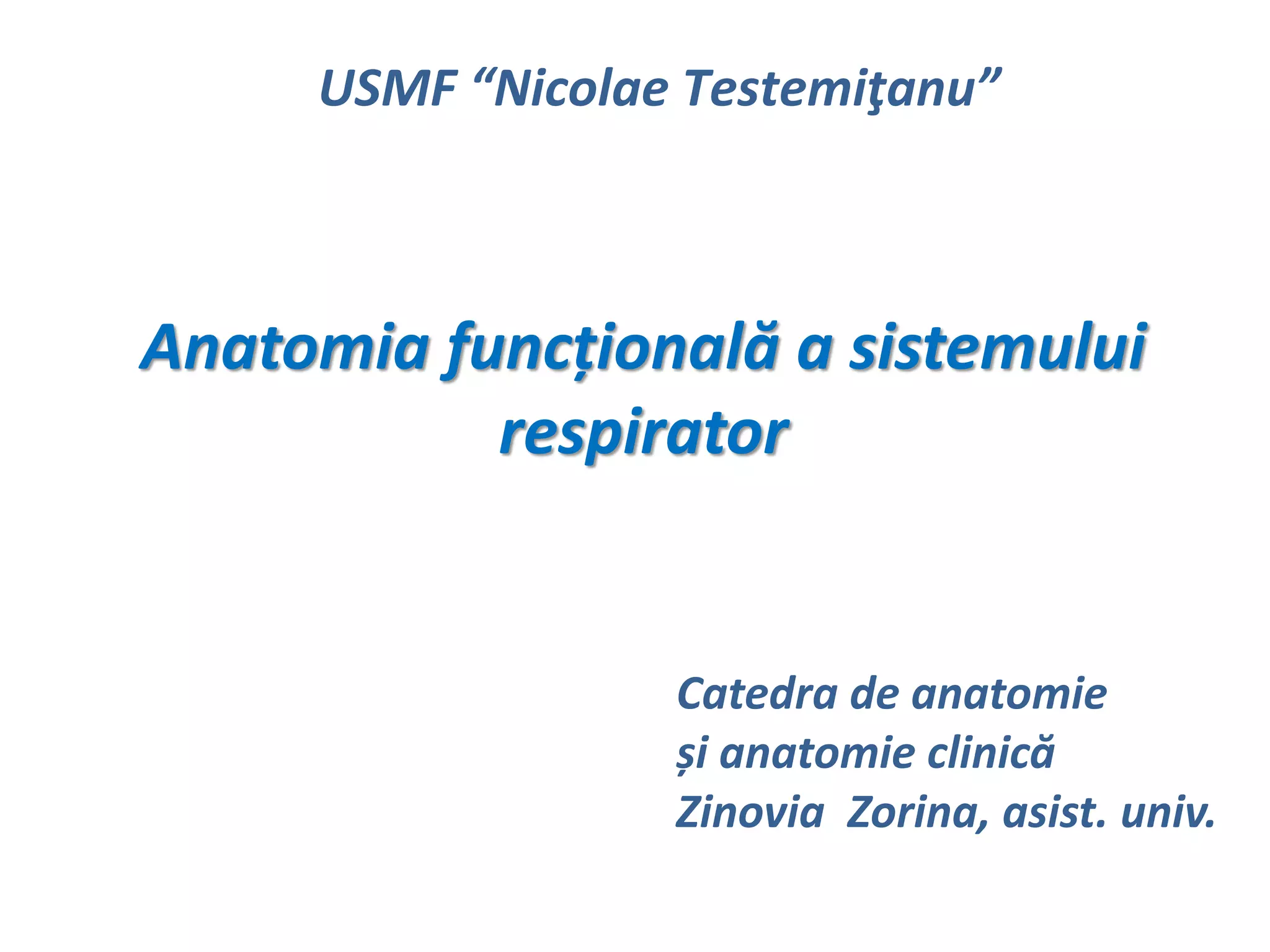 USMF “Nicolae Testemiţanu”

Anatomia funcțională a sistemului respirator

Catedra de anatomie
și anatomie clinică
Zinovia  Zorina, asist. univ.